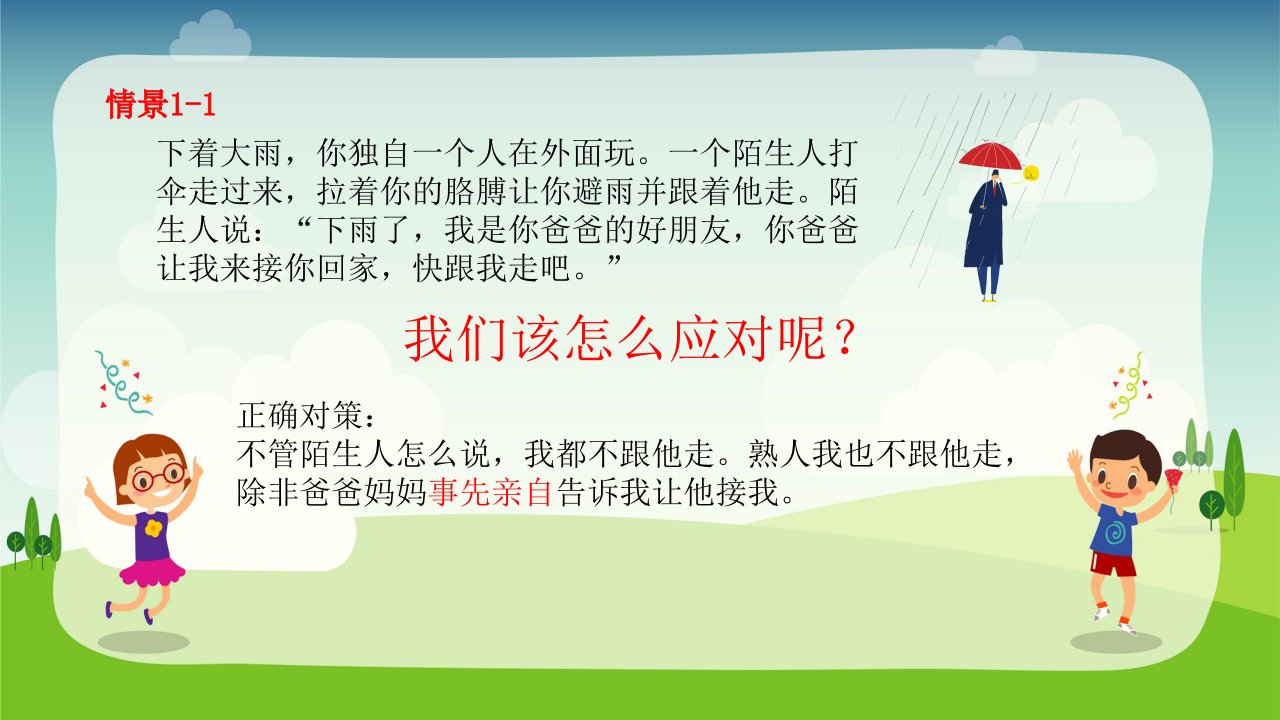 情景1-1

下着大雨，你独自一个人在外面玩。一个陌生人打伞走过来，拉着你的胳膊让你避雨并跟着他走。陌生人说：“下雨了，我是你爸爸的好朋友，你爸爸让我来接你回家，快跟我走吧。”

我们该怎么应对呢？

正确对策：
不管陌生人怎么说，我都不跟他走。熟人我也不跟他走，除非爸爸妈妈事先亲自告诉我让他接我。